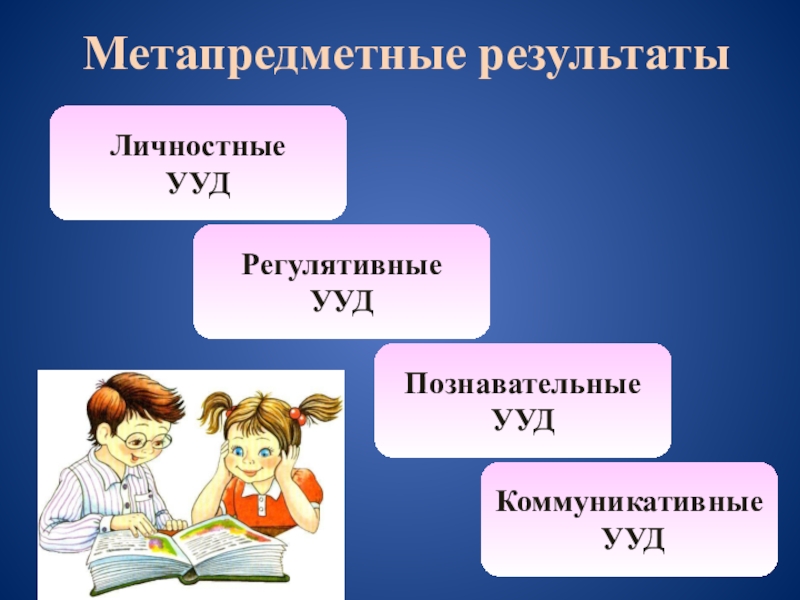 Метапредметные результаты

Личностные
УУД

Регулятивные
УУД

Познавательные
УУД

Коммуникативные
УУД